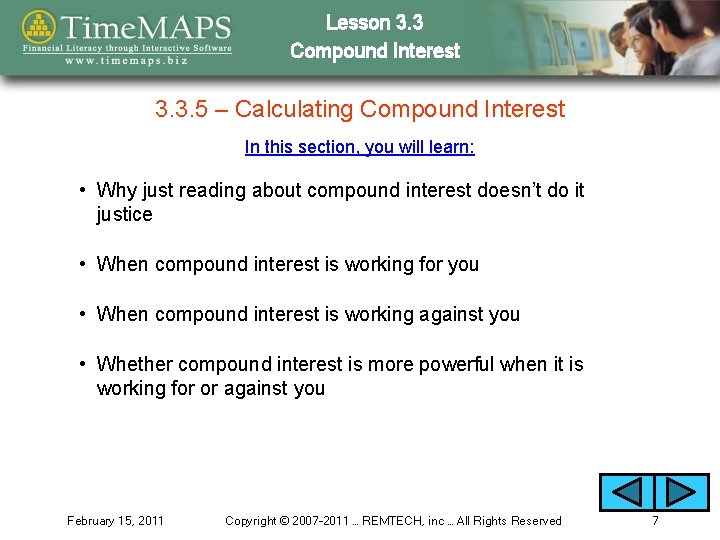 TimeMAPS
Financial Literacy through Interactive Software
www.timemaps.biz

Lesson 3.3
Compound Interest

3.3.5 – Calculating Compound Interest

In this section, you will learn:

• Why just reading about compound interest doesn't do it justice

• When compound interest is working for you

• When compound interest is working against you

• Whether compound interest is more powerful when it is working for or against you

February 15, 2011    Copyright © 2007-2011 … REMTECH, inc … All Rights Reserved    7